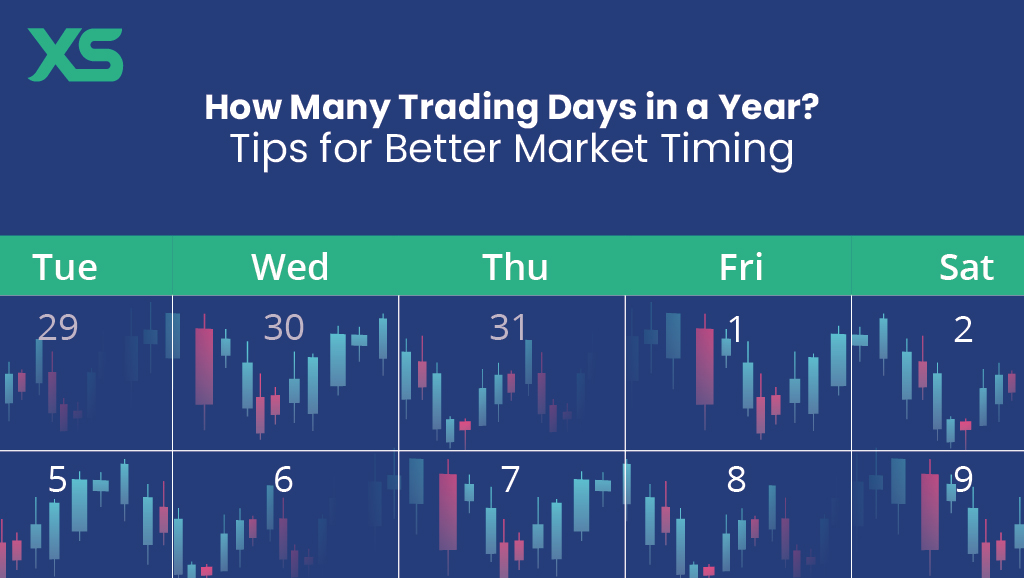 XS

How Many Trading Days in a Year?
Tips for Better Market Timing

| Tue | Wed | Thu | Fri | Sat |
|---|---|---|---|---|
| 29 | 30 | 31 | 1 | 2 |
| 5 | 6 | 7 | 8 | 9 |